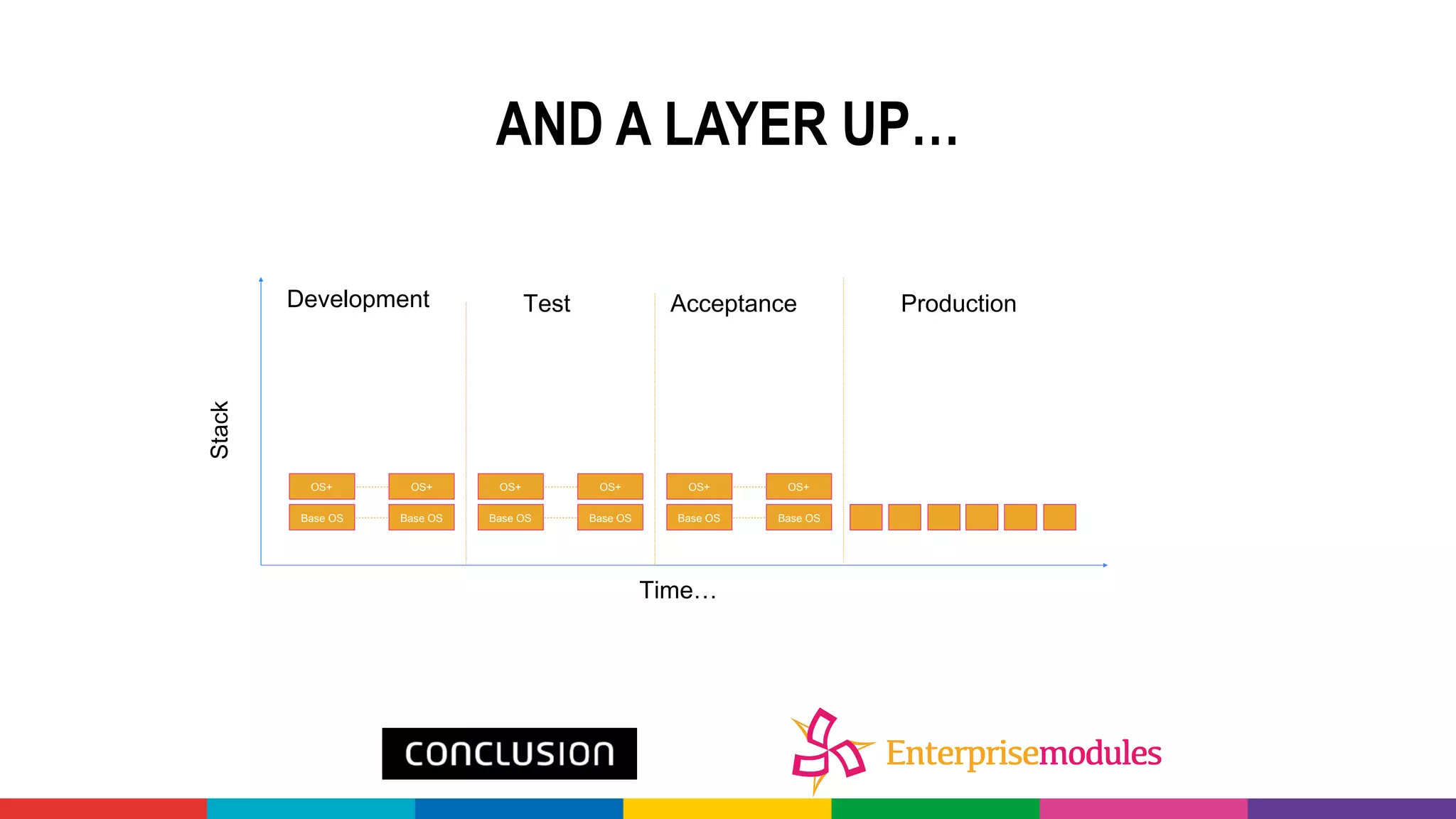 AND A LAYER UP...

Stack

Development

Test

Acceptance

Production

OS+ OS+ OS+ OS+ OS+ OS+

Base OS Base OS Base OS Base OS Base OS Base OS

Time…

CONCLUSION

Enterprisemodules